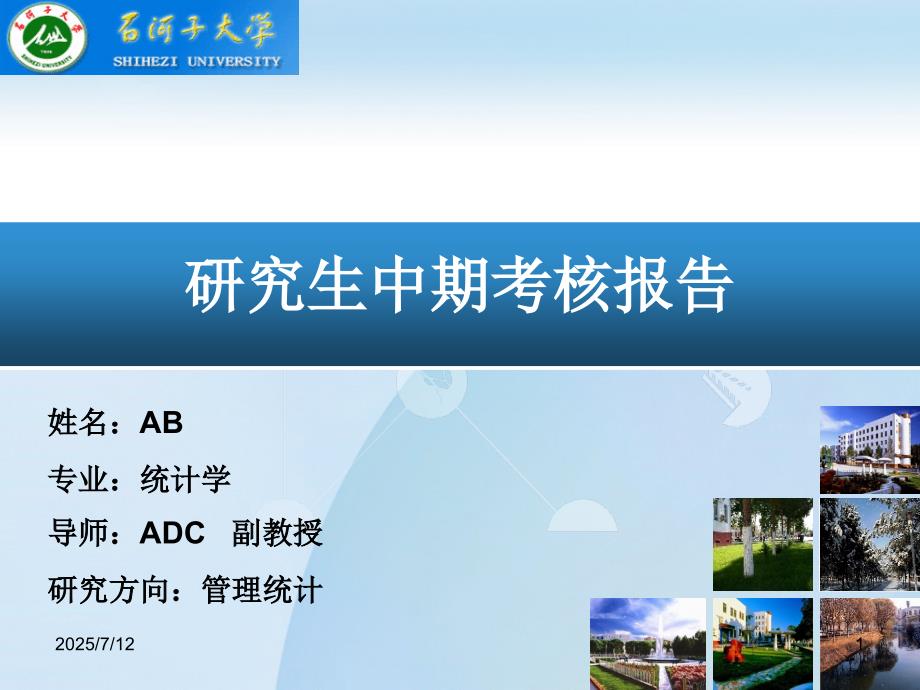 石河子大学
SHIHEZI UNIVERSITY

研究生中期考核报告

姓名：AB

专业：统计学

导师：ADC 副教授

研究方向：管理统计

2025/7/12